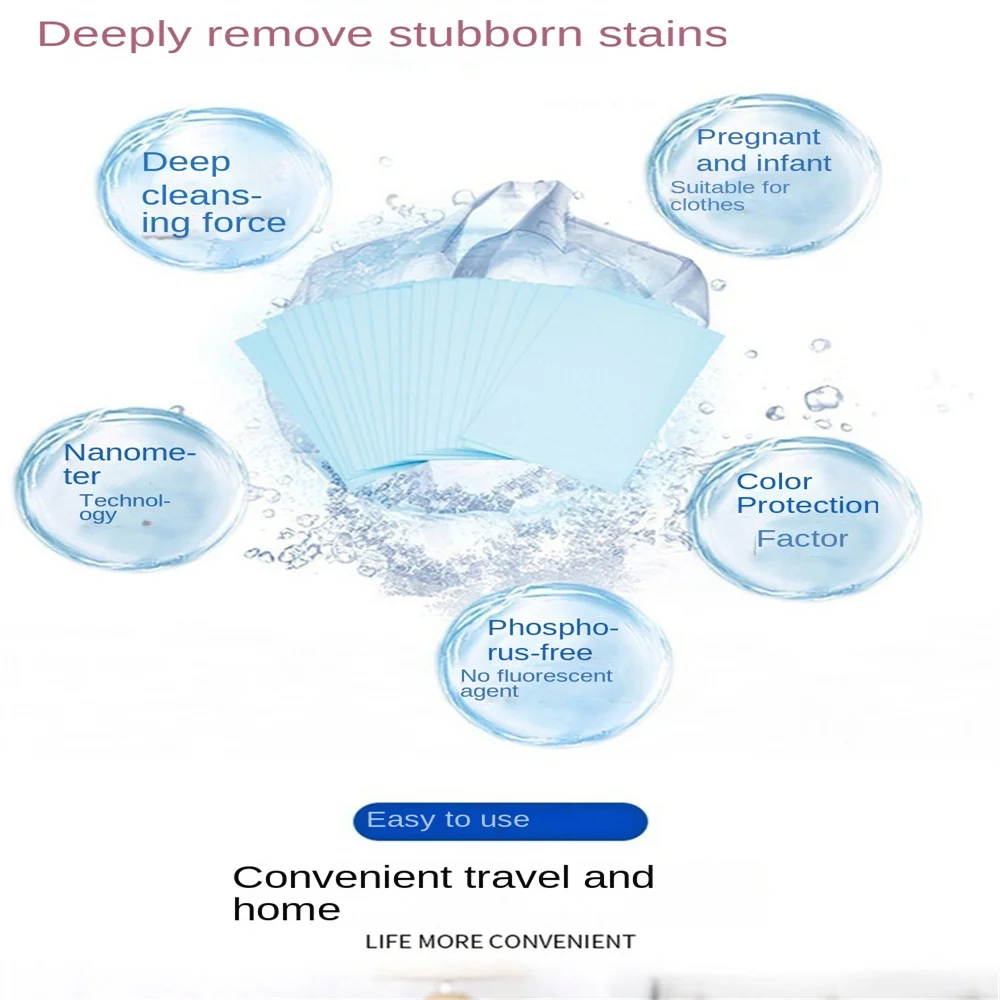 Deeply remove stubborn stains

Deep cleansing force

Pregnant and infant
Suitable for clothes

Nanometer
Technology

Color Protection
Factor

Phosphorus-free
No fluorescent agent

Easy to use

Convenient travel and home

LIFE MORE CONVENIENT